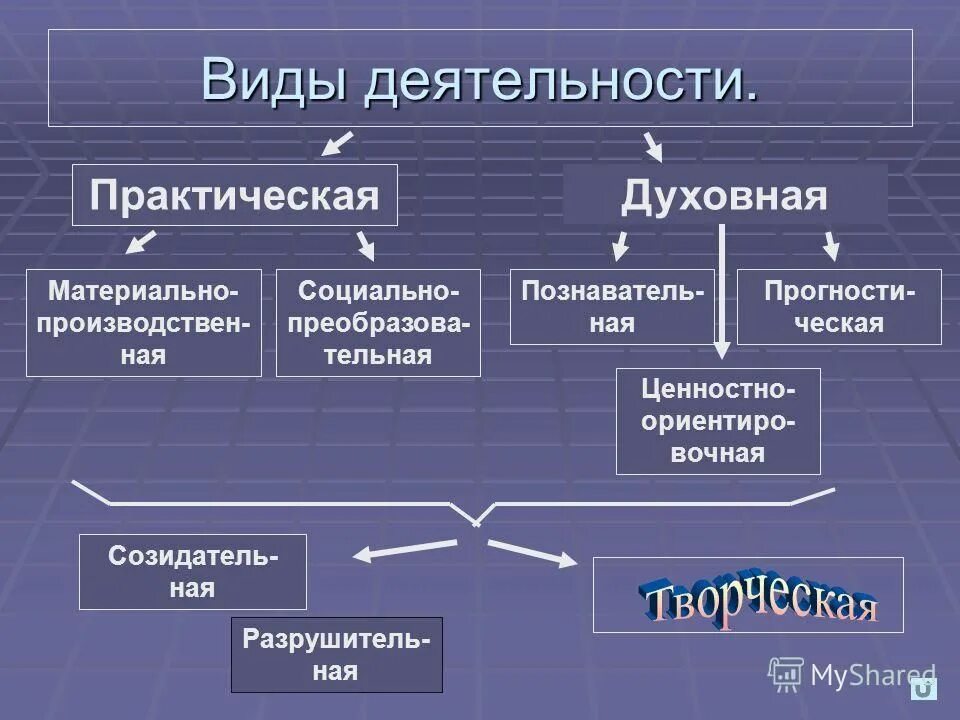 Виды деятельности.

Практическая

Духовная

Материально-производственная

Социально-преобразовательная

Познавательная

Прогностическая

Ценностно-ориентировочная

Созидательная

Разрушительная

Творческая

MyShared